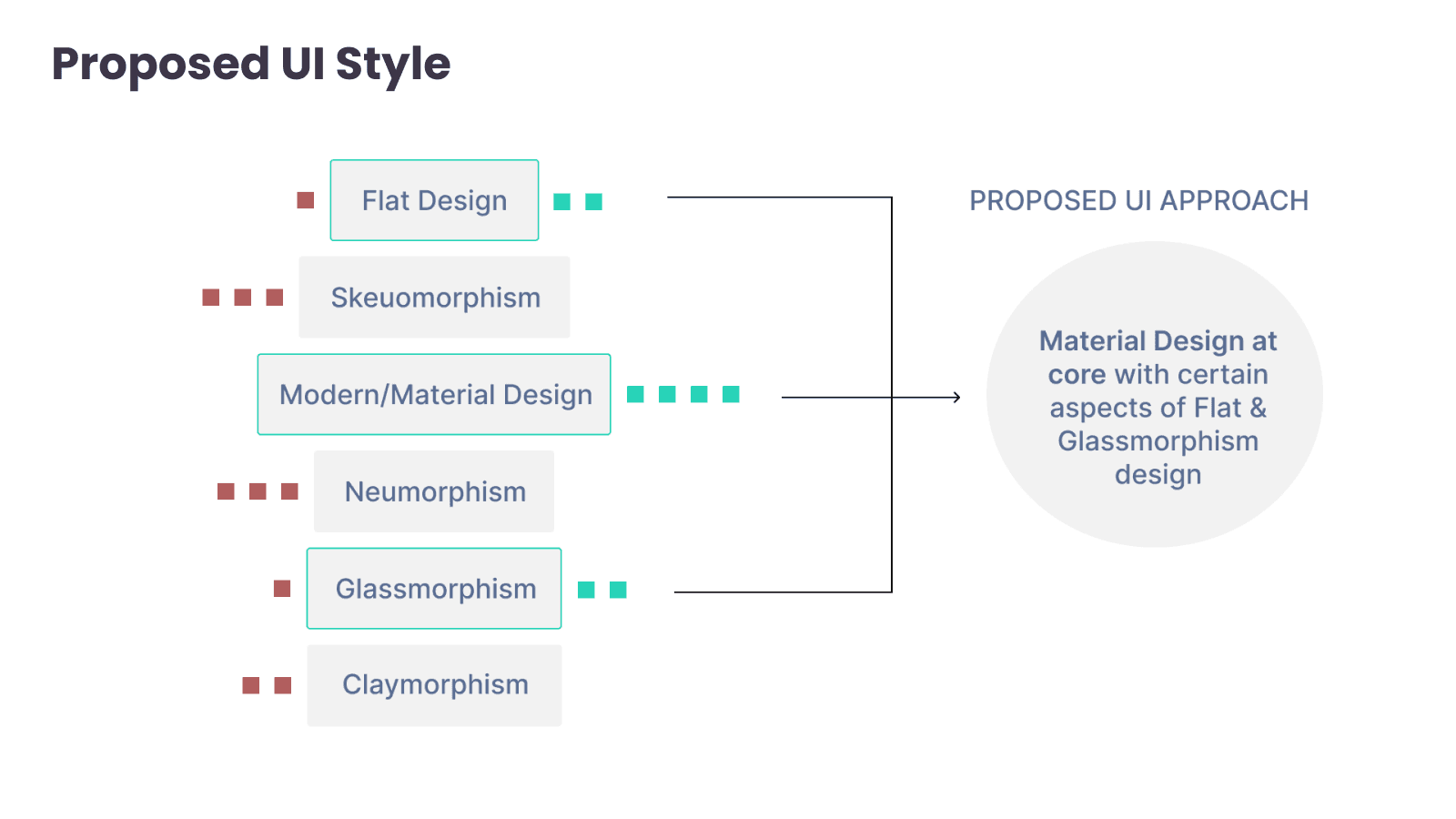 Proposed UI Style

Flat Design

Skeuomorphism

Modern/Material Design

Neumorphism

Glassmorphism

Claymorphism

PROPOSED UI APPROACH

Material Design at core with certain aspects of Flat & Glassmorphism design